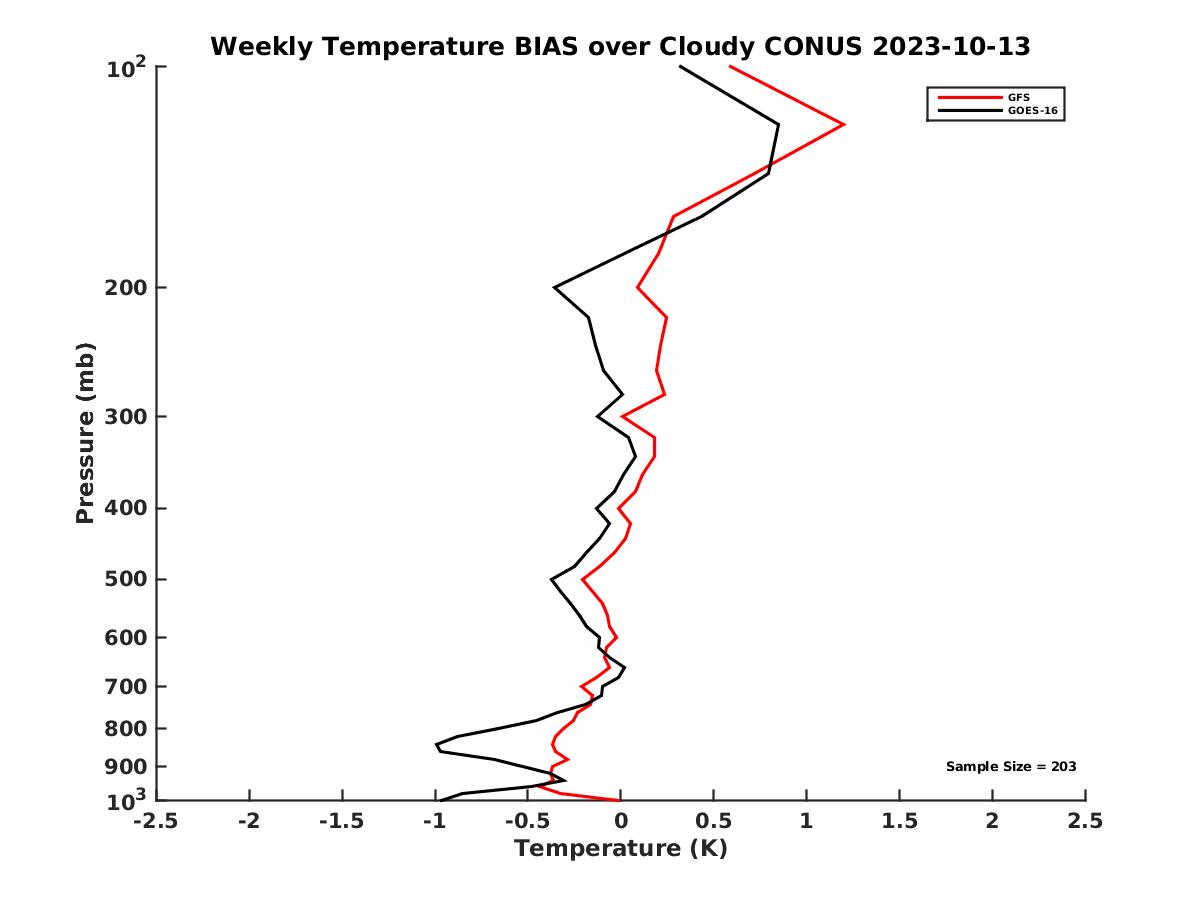 Weekly Temperature BIAS over Cloudy CONUS 2023-10-13

GFS
GOES-16

Pressure (mb)

$10^2$
200
300
400
500
600
700
800
900
$10^3$

Sample Size = 203

-2.5
-2
-1.5
-1
-0.5
0
0.5
1
1.5
2
2.5

Temperature (K)